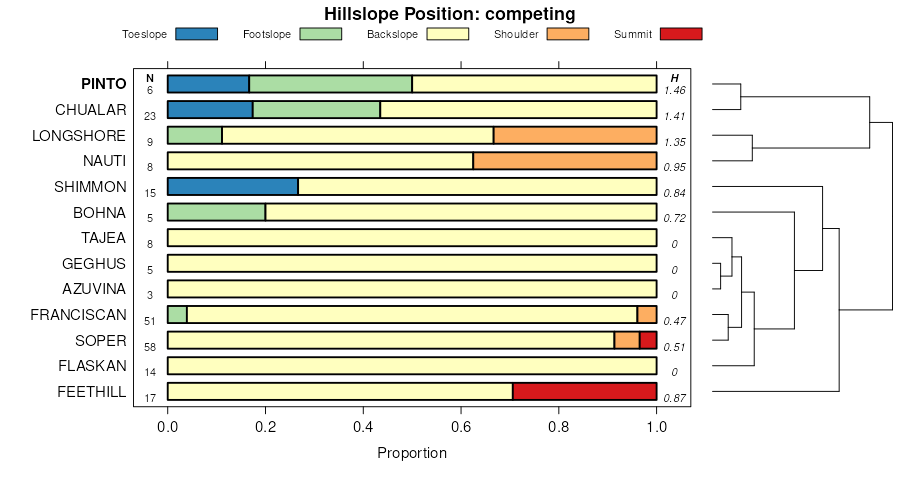 Hillslope Position: competing

Toeslope Footslope Backslope Shoulder Summit

N H
PINTO 6 1.46
CHUALAR 23 1.41
LONGSHORE 9 1.35
NAUTI 8 0.95
SHIMMON 15 0.84
BOHNA 5 0.72
TAJEA 8 0
GEGHUS 5 0
AZUVINA 3 0
FRANCISCAN 51 0.47
SOPER 58 0.51
FLASKAN 14 0
FEETHILL 17 0.87

0.0 0.2 0.4 0.6 0.8 1.0

Proportion